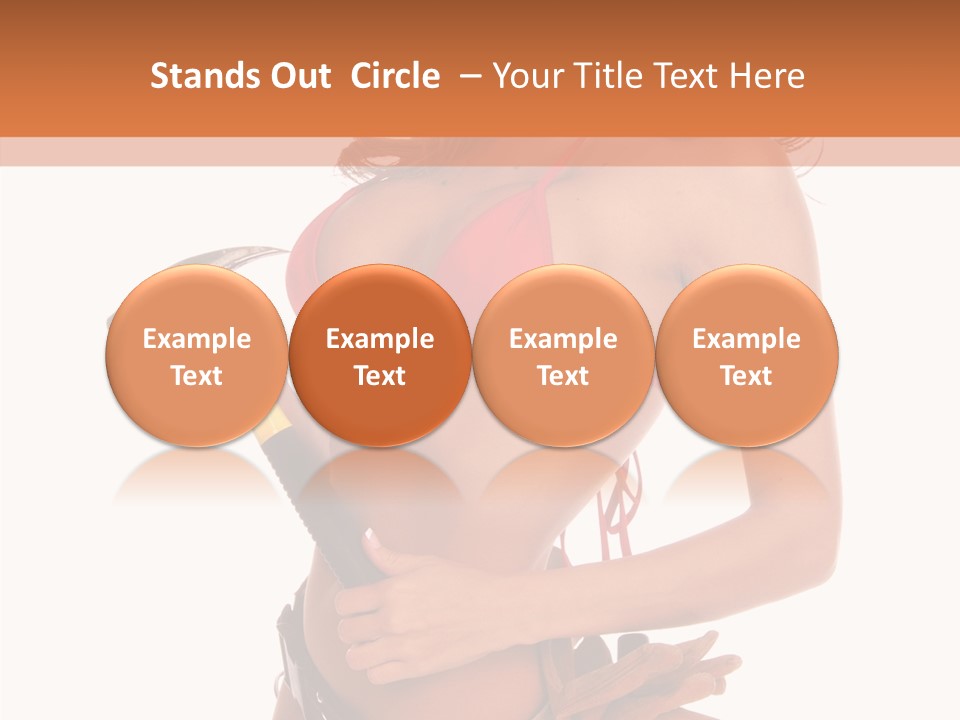 Stands Out Circle – Your Title Text Here

Example Text

Example Text

Example Text

Example Text